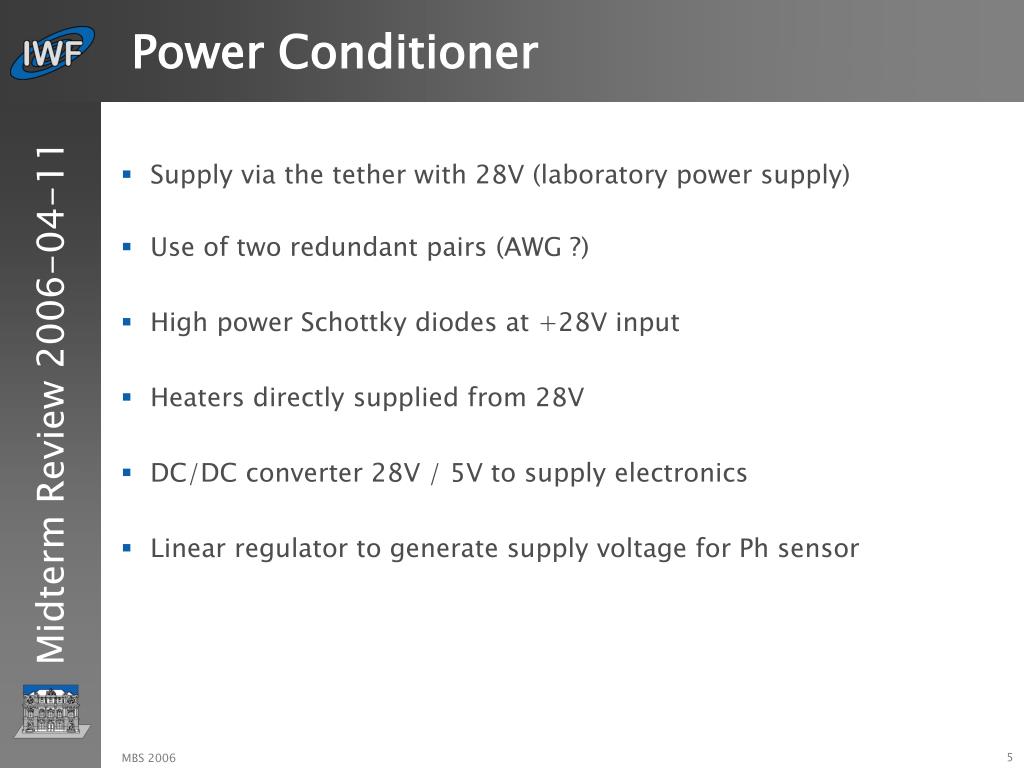 IWF

Power Conditioner

Midterm Review 2006-04-11

- Supply via the tether with 28V (laboratory power supply)
- Use of two redundant pairs (AWG ?)
- High power Schottky diodes at +28V input
- Heaters directly supplied from 28V
- DC/DC converter 28V / 5V to supply electronics
- Linear regulator to generate supply voltage for Ph sensor

MBS 2006

5